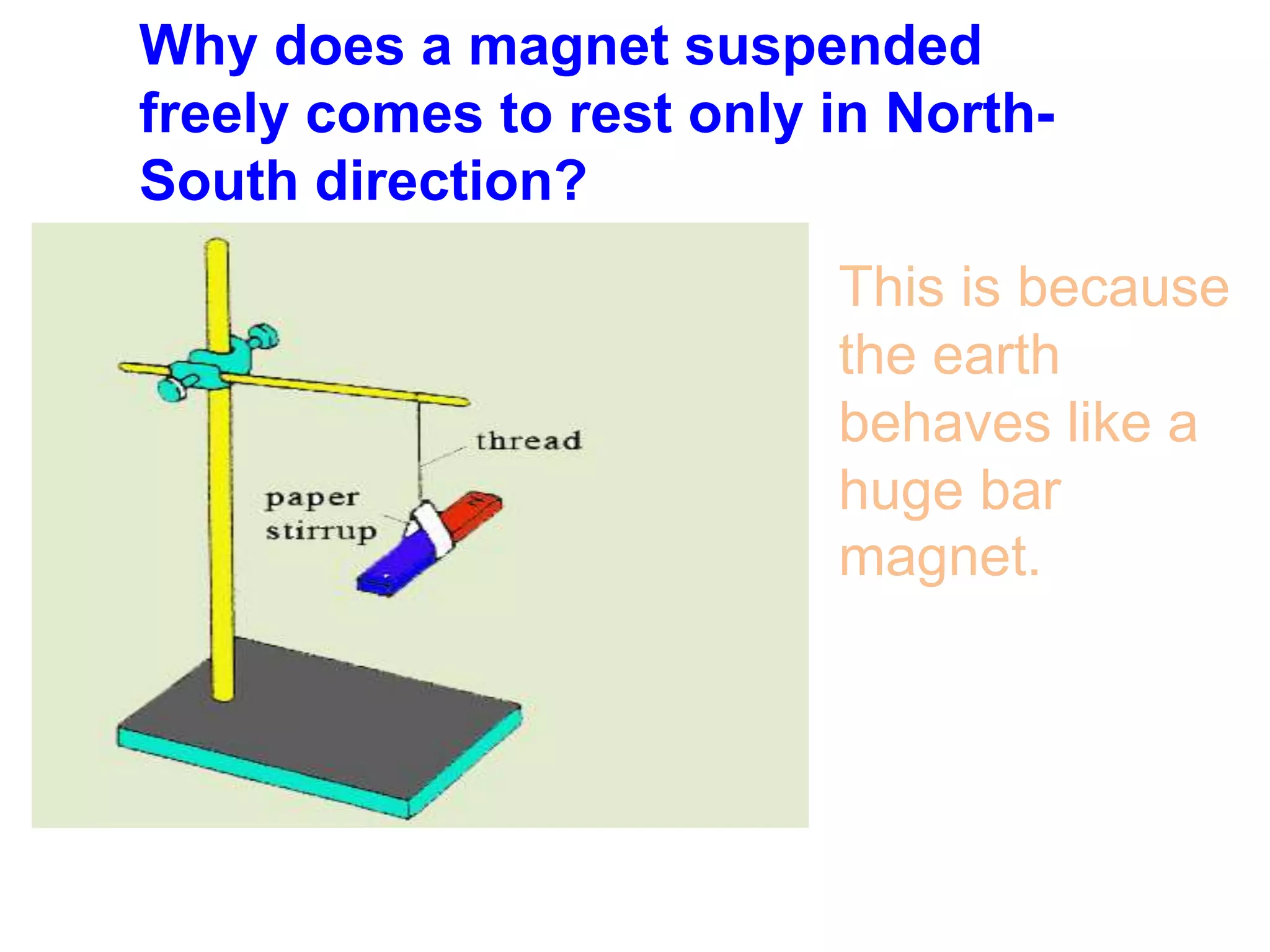 Why does a magnet suspended freely comes to rest only in North-South direction?

thread

paper stirrup

N

This is because the earth behaves like a huge bar magnet.